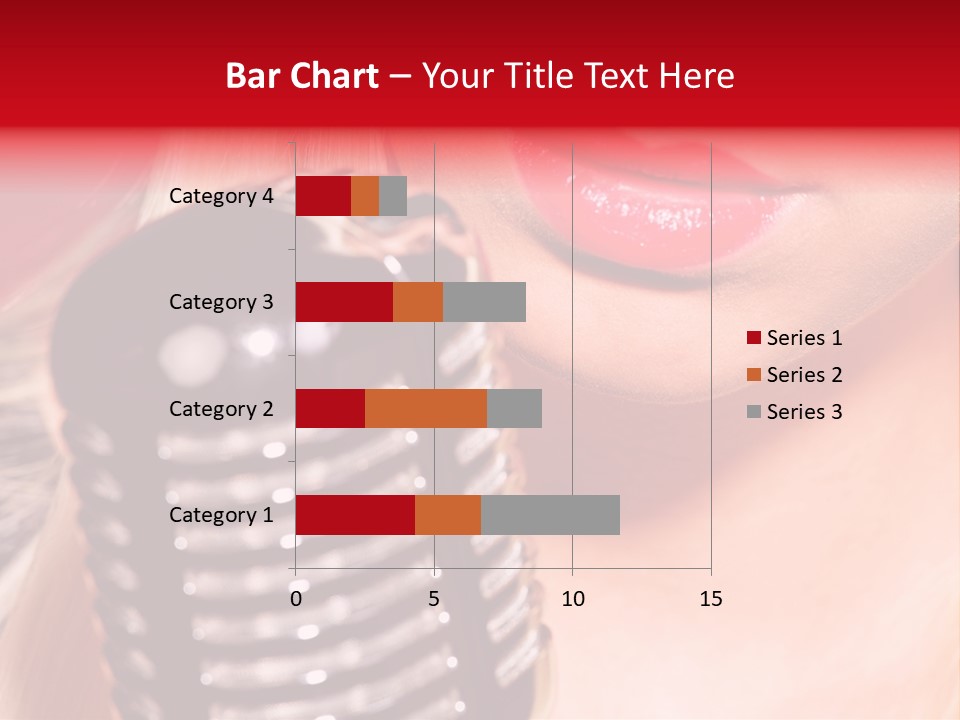 Bar Chart – Your Title Text Here

Category 4
Category 3
Category 2
Category 1

0
5
10
15

Series 1
Series 2
Series 3